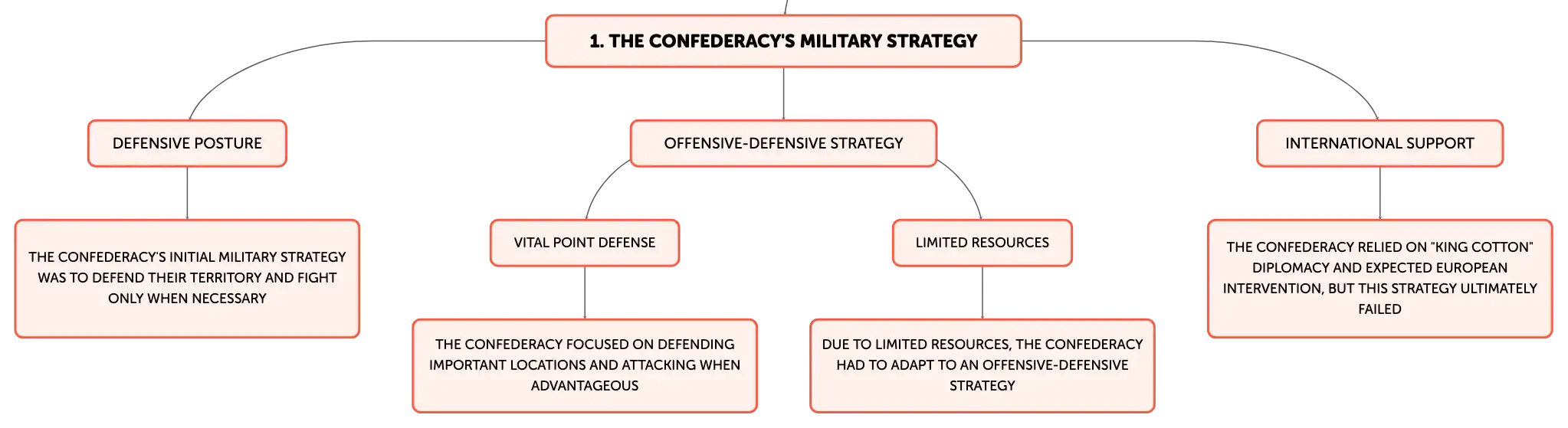 1. THE CONFEDERACY'S MILITARY STRATEGY

DEFENSIVE POSTURE

THE CONFEDERACY'S INITIAL MILITARY STRATEGY WAS TO DEFEND THEIR TERRITORY AND FIGHT ONLY WHEN NECESSARY

OFFENSIVE-DEFENSIVE STRATEGY

VITAL POINT DEFENSE

THE CONFEDERACY FOCUSED ON DEFENDING IMPORTANT LOCATIONS AND ATTACKING WHEN ADVANTAGEOUS

LIMITED RESOURCES

DUE TO LIMITED RESOURCES, THE CONFEDERACY HAD TO ADAPT TO AN OFFENSIVE-DEFENSIVE STRATEGY

INTERNATIONAL SUPPORT

THE CONFEDERACY RELIED ON "KING COTTON" DIPLOMACY AND EXPECTED EUROPEAN INTERVENTION, BUT THIS STRATEGY ULTIMATELY FAILED